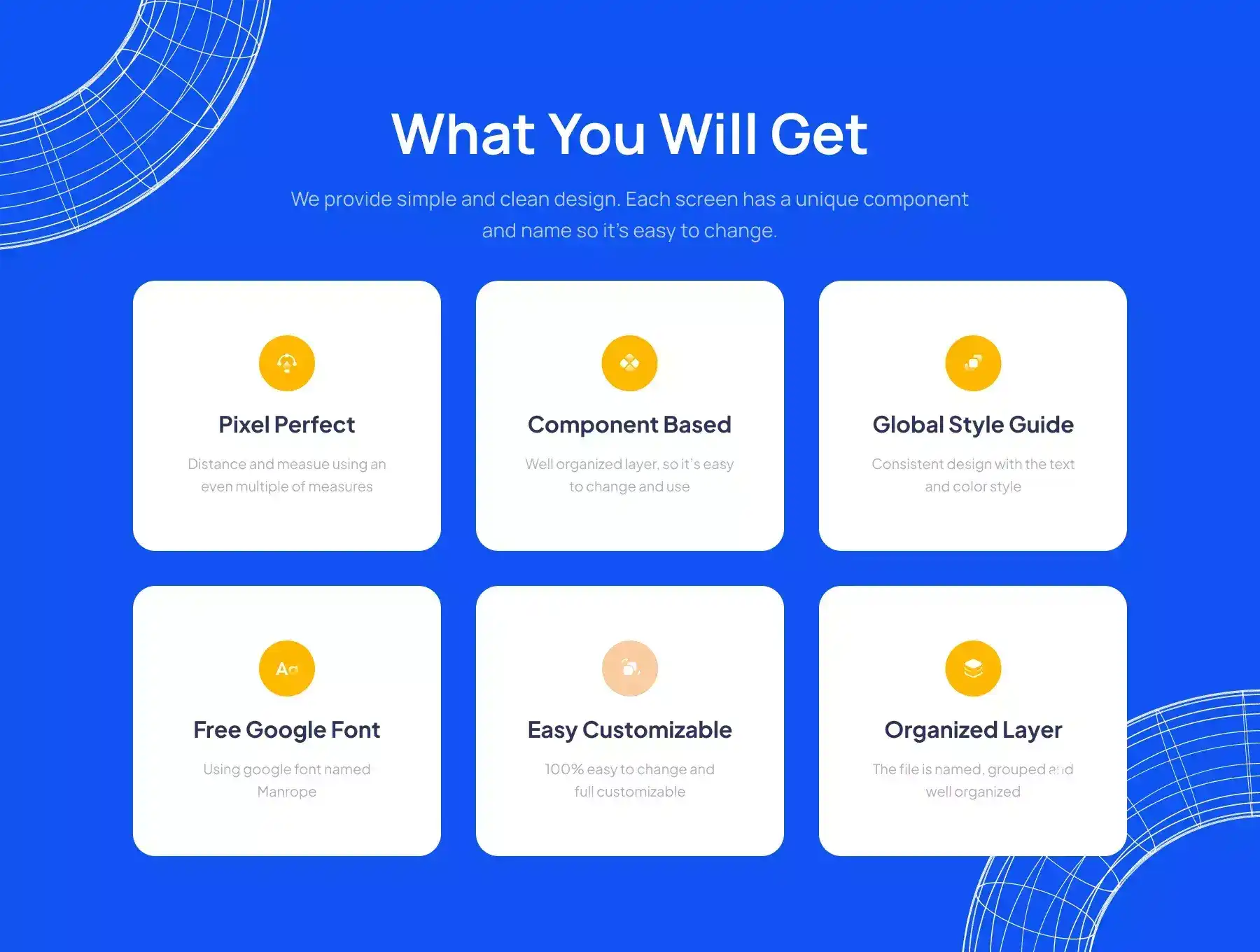 What You Will Get

We provide simple and clean design. Each screen has a unique component and name so it's easy to change.

Pixel Perfect

Distance and measue using an even multiple of measures

Component Based

Well organized layer, so it's easy to change and use

Global Style Guide

Consistent design with the text and color style

Aa

Free Google Font

Using google font named Manrope

Easy Customizable

100% easy to change and full customizable

Organized Layer

The file is named, grouped and well organized